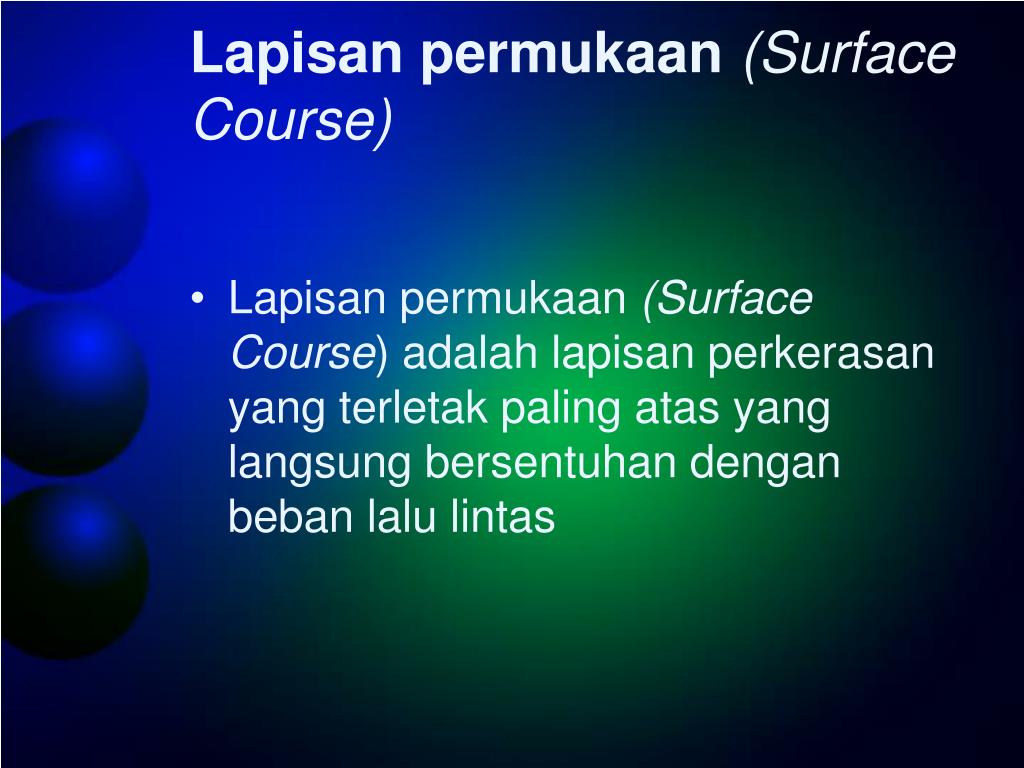 Lapisan permukaan (Surface Course)

• Lapisan permukaan (Surface Course) adalah lapisan perkerasan yang terletak paling atas yang langsung bersentuhan dengan beban lalu lintas